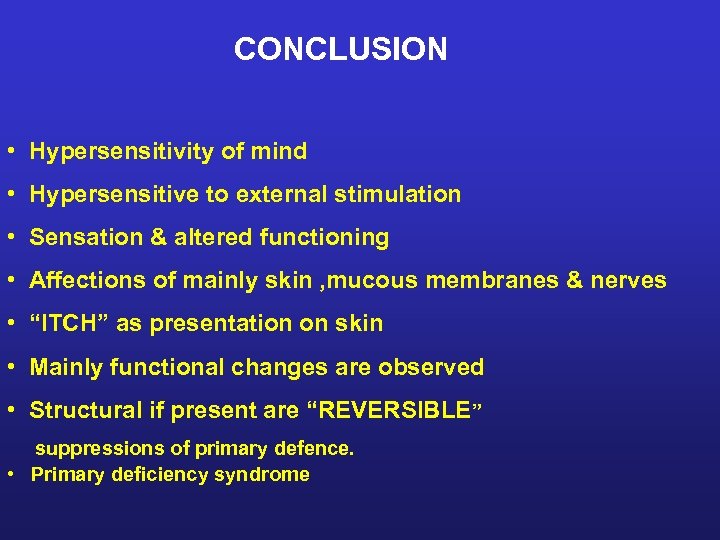 CONCLUSION

• Hypersensitivity of mind
• Hypersensitive to external stimulation
• Sensation & altered functioning
• Affections of mainly skin ,mucous membranes & nerves
• “ITCH” as presentation on skin
• Mainly functional changes are observed
• Structural if present are “REVERSIBLE”
suppressions of primary defence.
• Primary deficiency syndrome